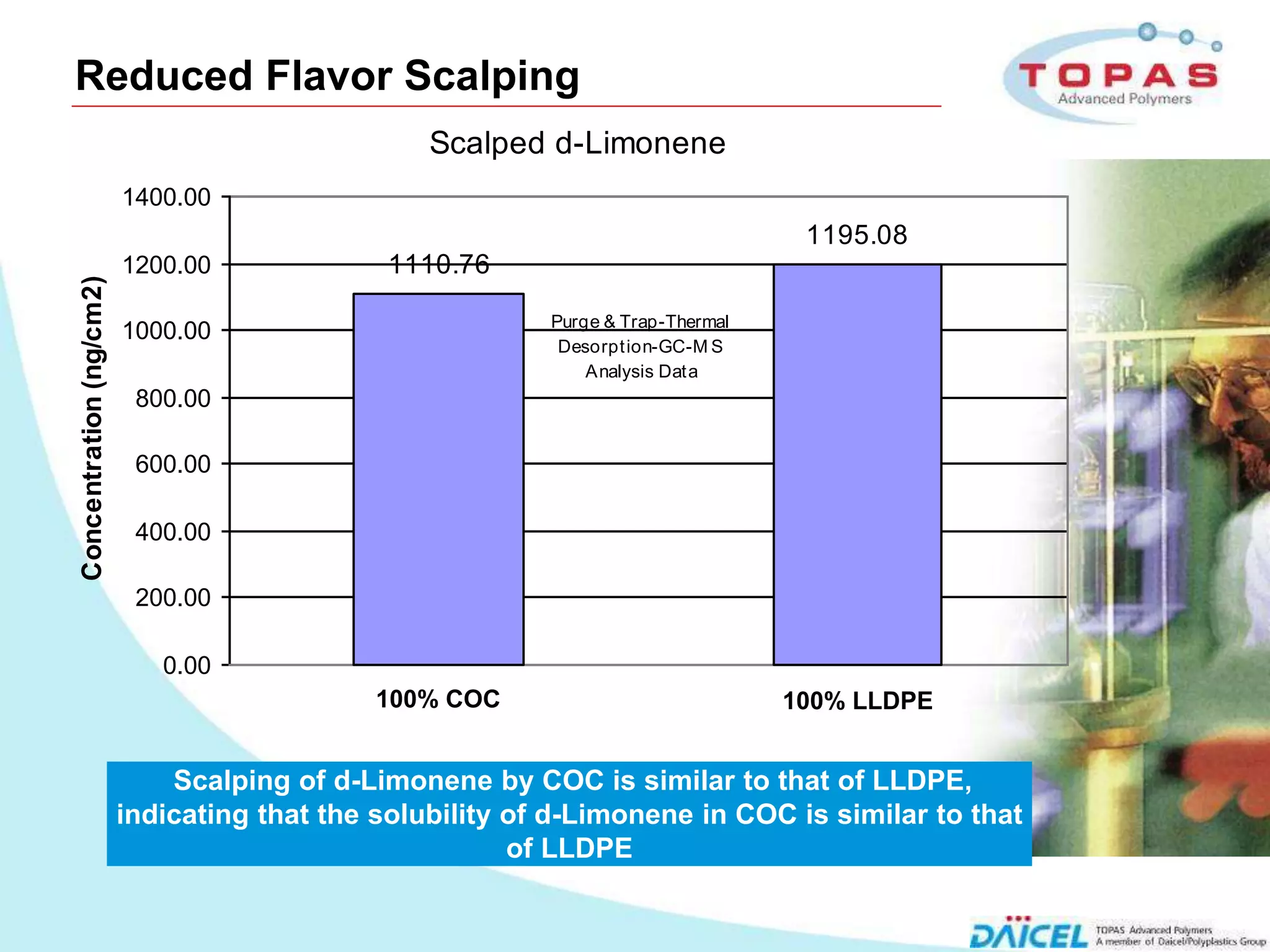 Reduced Flavor Scalping

TOPAS
Advanced Polymers

Scalped d-Limonene

Concentration (ng/cm2)

1400.00
1200.00
1000.00
800.00
600.00
400.00
200.00
0.00

1110.76

1195.08

Purge & Trap-Thermal Desorption-GC-MS Analysis Data

100% COC

100% LLDPE

Scalping of d-Limonene by COC is similar to that of LLDPE, indicating that the solubility of d-Limonene in COC is similar to that of LLDPE

DAICEL TOPAS Advanced Polymers
A member of Daicel/Polyplastics Group